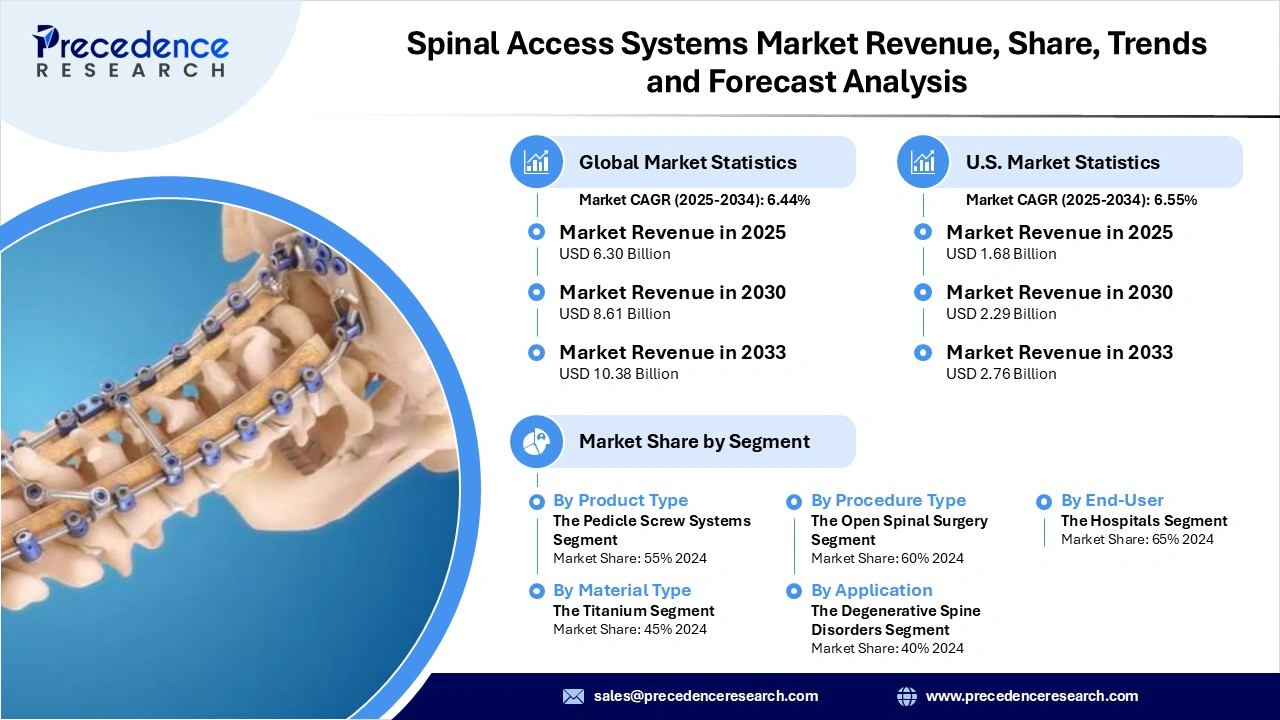 Precedence
RESEARCH

Spinal Access Systems Market Revenue, Share, Trends and Forecast Analysis

Global Market Statistics
Market CAGR (2025-2034): 6.44%

Market Revenue in 2025
USD 6.30 Billion

Market Revenue in 2030
USD 8.61 Billion

Market Revenue in 2033
USD 10.38 Billion

U.S. Market Statistics
Market CAGR (2025-2034): 6.55%

Market Revenue in 2025
USD 1.68 Billion

Market Revenue in 2030
USD 2.29 Billion

Market Revenue in 2033
USD 2.76 Billion

Market Share by Segment

By Product Type
The Pedicle Screw Systems Segment
Market Share: 55% 2024

By Material Type
The Titanium Segment
Market Share: 45% 2024

By Procedure Type
The Open Spinal Surgery Segment
Market Share: 60% 2024

By Application
The Degenerative Spine Disorders Segment
Market Share: 40% 2024

By End-User
The Hospitals Segment
Market Share: 65% 2024

sales@precedenceresearch.com
www.precedenceresearch.com